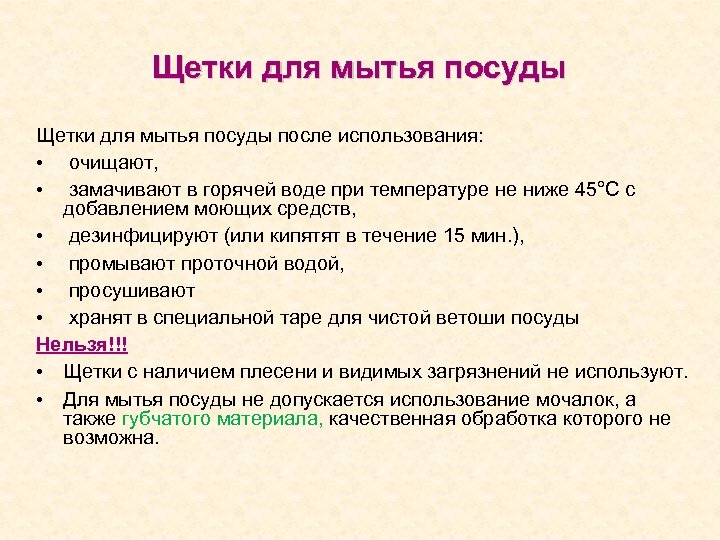 Щетки для мытья посуды

Щетки для мытья посуды после использования:
•  очищают,
•  замачивают в горячей воде при температуре не ниже 45°С с добавлением моющих средств,
•  дезинфицируют (или кипятят в течение 15 мин.),
•  промывают проточной водой,
•  просушивают
•  хранят в специальной таре для чистой ветоши посуды

Нельзя!!!
•  Щетки с наличием плесени и видимых загрязнений не используют.
•  Для мытья посуды не допускается использование мочалок, а также губчатого материала, качественная обработка которого не возможна.